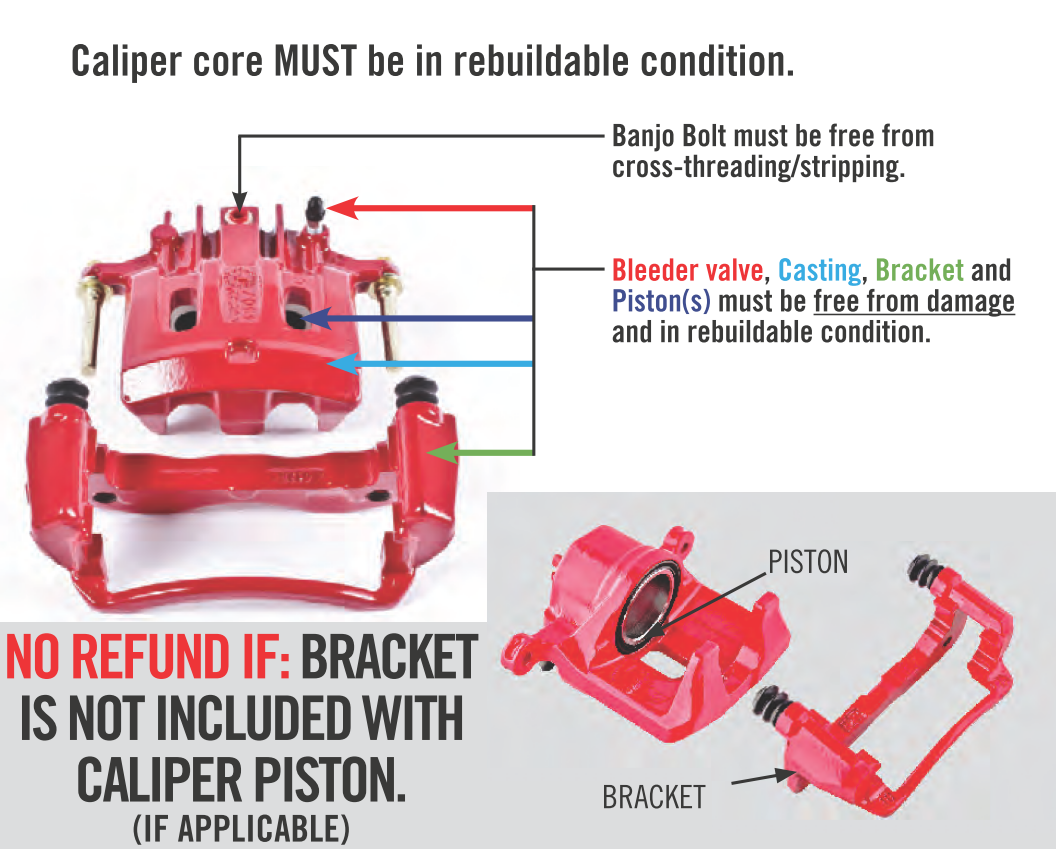 Caliper core MUST be in rebuildable condition.

Banjo Bolt must be free from cross-threading/stripping.

Bleeder valve, Casting, Bracket and Piston(s) must be free from damage and in rebuildable condition.

PISTON

BRACKET

NO REFUND IF: BRACKET IS NOT INCLUDED WITH CALIPER PISTON.
(IF APPLICABLE)